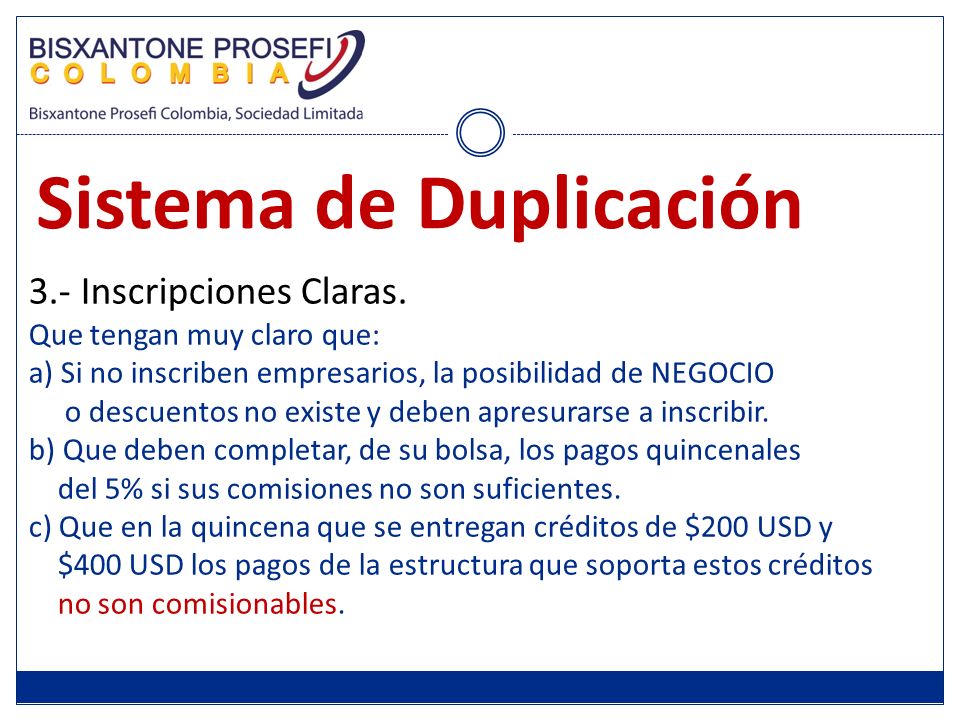 BISXANTONE PROSEFI
COLOMBIA
Bisxantone Prosefi Colombia, Sociedad Limitada

Sistema de Duplicación

3.- Inscripciones Claras.
Que tengan muy claro que:
a) Si no inscriben empresarios, la posibilidad de NEGOCIO o descuentos no existe y deben apresurarse a inscribir.
b) Que deben completar, de su bolsa, los pagos quincenales del 5% si sus comisiones no son suficientes.
c) Que en la quincena que se entregan créditos de \$200 USD y \$400 USD los pagos de la estructura que soporta estos créditos no son comisionables.